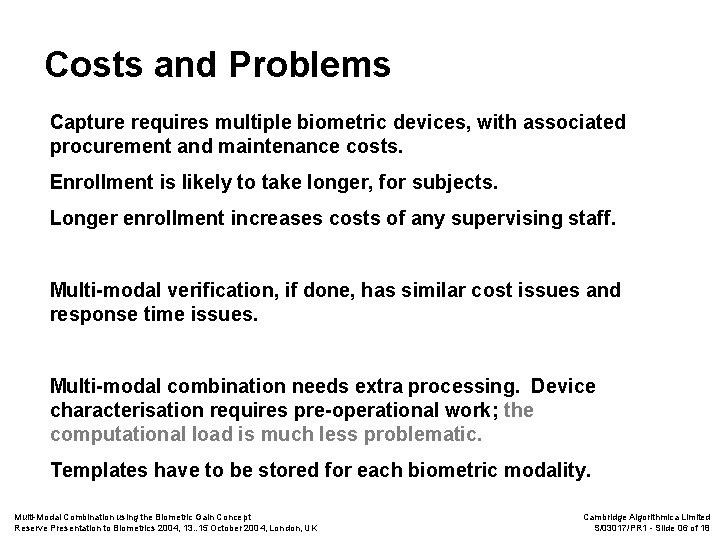 Costs and Problems

Capture requires multiple biometric devices, with associated procurement and maintenance costs.

Enrollment is likely to take longer, for subjects.

Longer enrollment increases costs of any supervising staff.

Multi-modal verification, if done, has similar cost issues and response time issues.

Multi-modal combination needs extra processing. Device characterisation requires pre-operational work; the computational load is much less problematic.

Templates have to be stored for each biometric modality.

Multi-Modal Combination using the Biometric Gain Concept
Reserve Presentation to Biometrics 2004, 13..15 October 2004, London, UK

Cambridge Algorithmica Limited
S/03017/PR1 - Slide 06 of 18